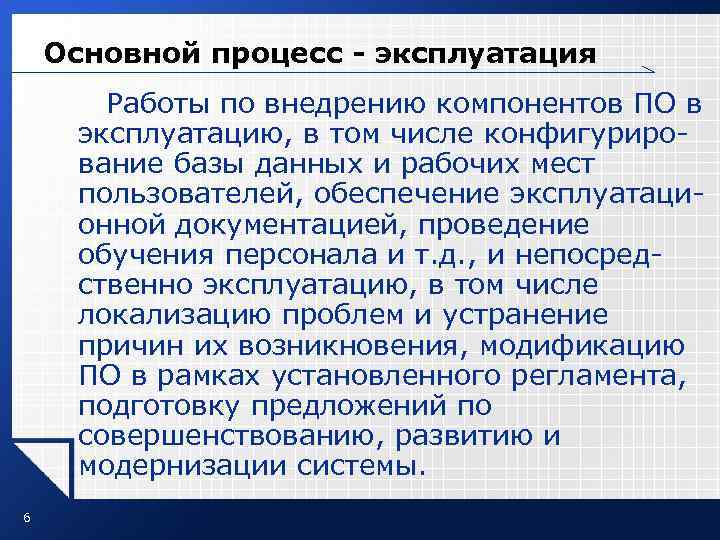 Основной процесс - эксплуатация

Работы по внедрению компонентов ПО в эксплуатацию, в том числе конфигурирование базы данных и рабочих мест пользователей, обеспечение эксплуатационной документацией, проведение обучения персонала и т.д., и непосредственно эксплуатацию, в том числе локализацию проблем и устранение причин их возникновения, модификацию ПО в рамках установленного регламента, подготовку предложений по совершенствованию, развитию и модернизации системы.

6